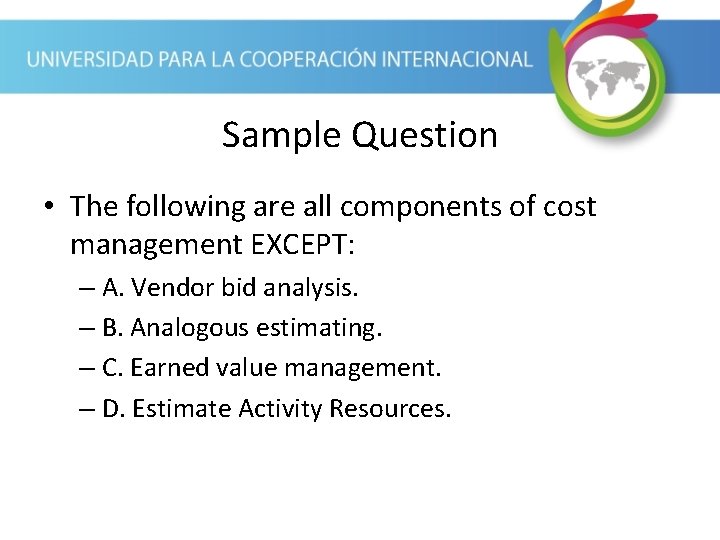 UNIVERSIDAD PARA LA COOPERACIÓN INTERNACIONAL

Sample Question

• The following are all components of cost management EXCEPT:
– A. Vendor bid analysis.
– B. Analogous estimating.
– C. Earned value management.
– D. Estimate Activity Resources.